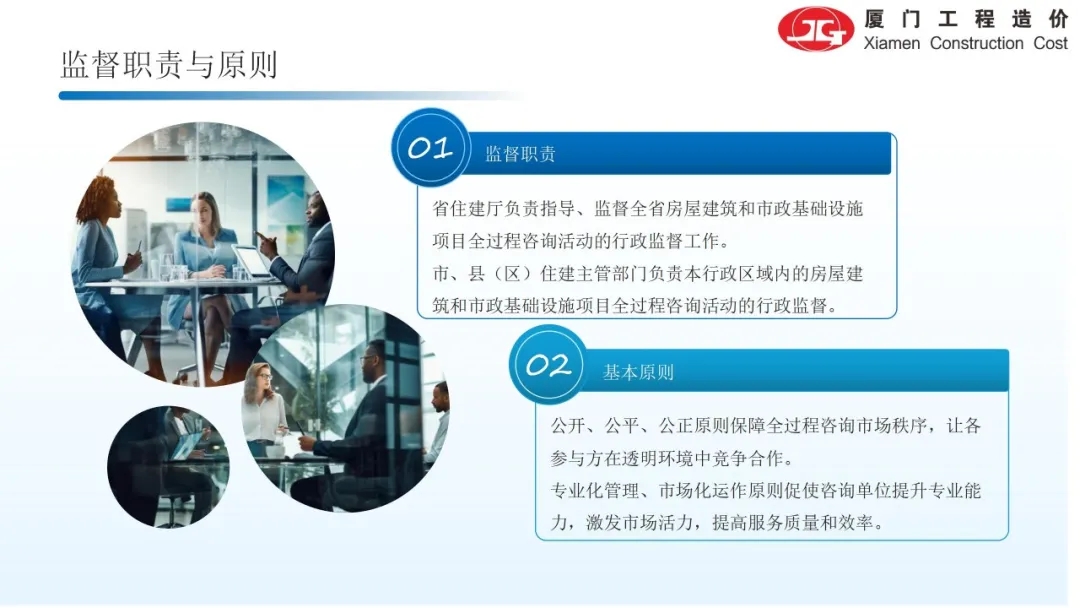 厦门工程造价
Xiamen Construction Cost

监督职责与原则

01
监督职责

省住建厅负责指导、监督全省房屋建筑和市政基础设施项目全过程咨询活动的行政监督工作。
市、县（区）住建主管部门负责本行政区域内的房屋建筑和市政基础设施项目全过程咨询活动的行政监督。

02
基本原则

公开、公平、公正原则保障全过程咨询市场秩序，让各参与方在透明环境中竞争合作。
专业化管理、市场化运作原则促使咨询单位提升专业能力，激发市场活力，提高服务质量和效率。